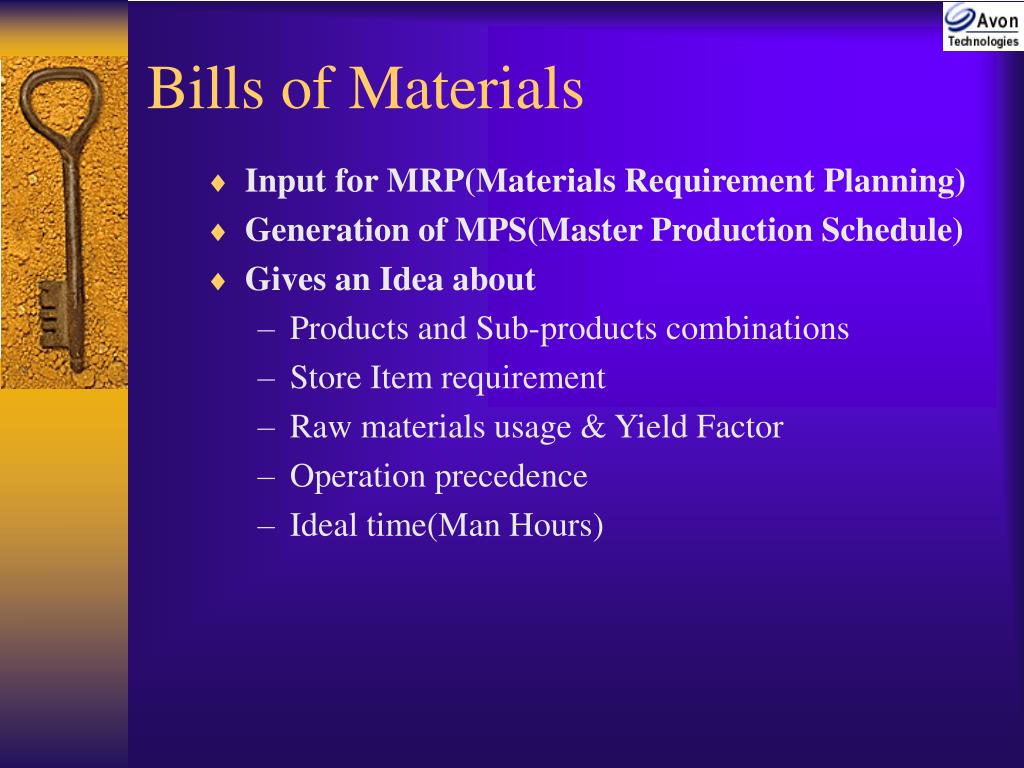 Avon Technologies

Bills of Materials

♦ Input for MRP(Materials Requirement Planning)
♦ Generation of MPS(Master Production Schedule)
♦ Gives an Idea about
– Products and Sub-products combinations
– Store Item requirement
– Raw materials usage & Yield Factor
– Operation precedence
– Ideal time(Man Hours)